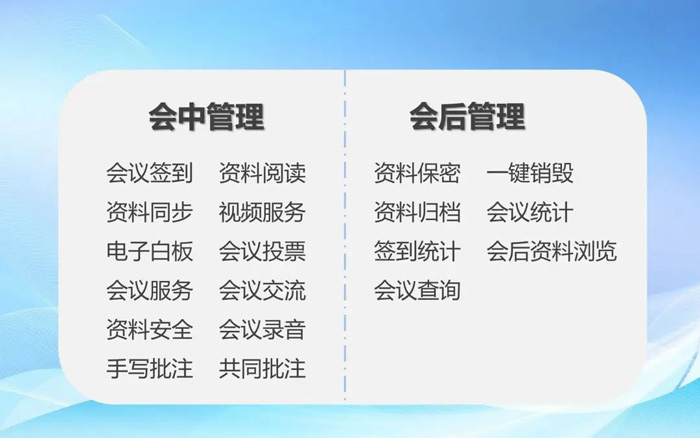 会中管理

会议签到　资料阅读
资料同步　视频服务
电子白板　会议投票
会议服务　会议交流
资料安全　会议录音
手写批注　共同批注

会后管理

资料保密　一键销毁
资料归档　会议统计
签到统计　会后资料浏览
会议查询